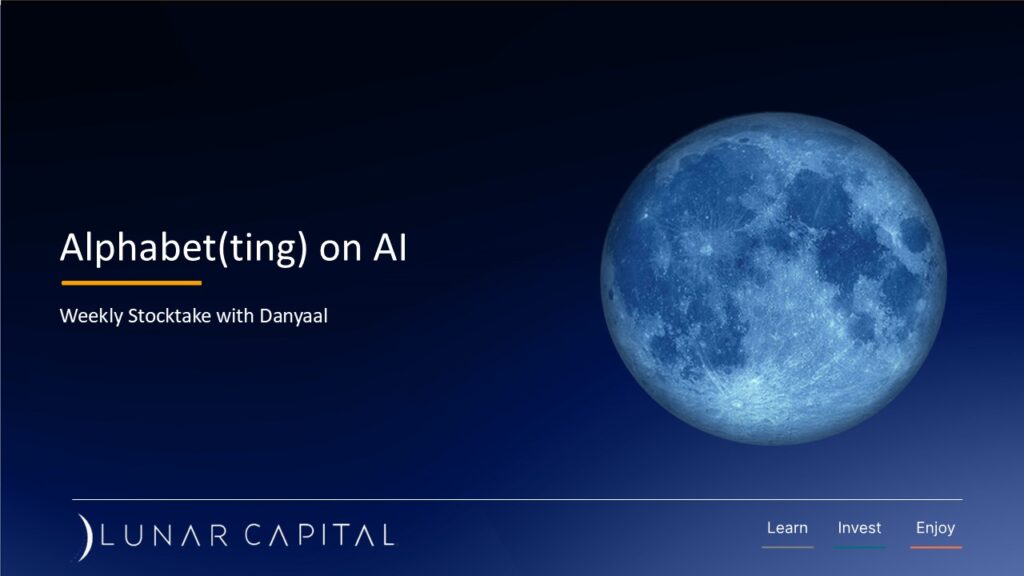 Alphabet(ting) on AI

Weekly Stocktake with Danyaal

LUNAR CAPITAL

Learn Invest Enjoy